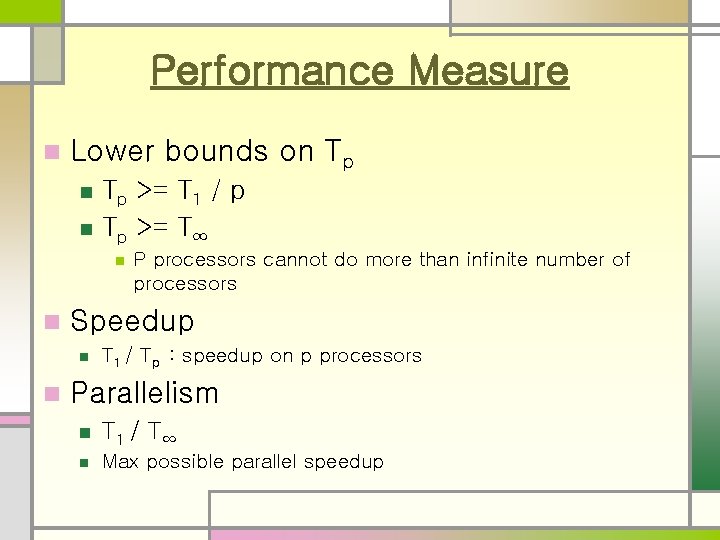 Performance Measure

Lower bounds on $T_p$

$T_p >= T_1 / p$

$T_p >= T_\infty$

P processors cannot do more than infinite number of processors

Speedup

$T_1 / T_p$ : speedup on p processors

Parallelism

$T_1 / T_\infty$

Max possible parallel speedup